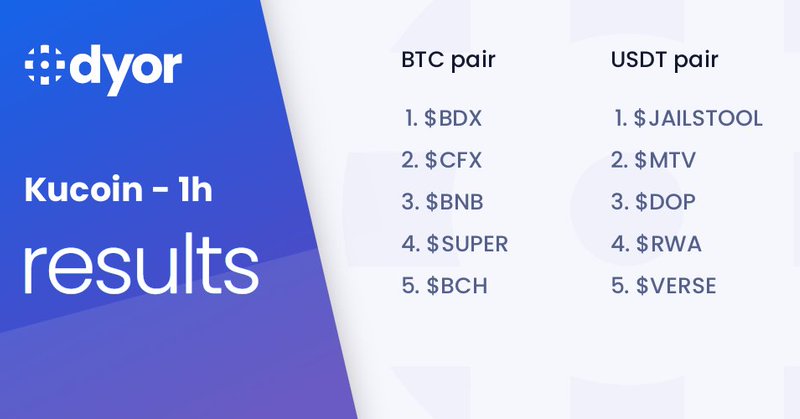 dyor

Kucoin - 1h

results

BTC pair

1. \$BDX
2. \$CFX
3. \$BNB
4. \$SUPER
5. \$BCH

USDT pair

1. \$JAILSTOOL
2. \$MTV
3. \$DOP
4. \$RWA
5. \$VERSE